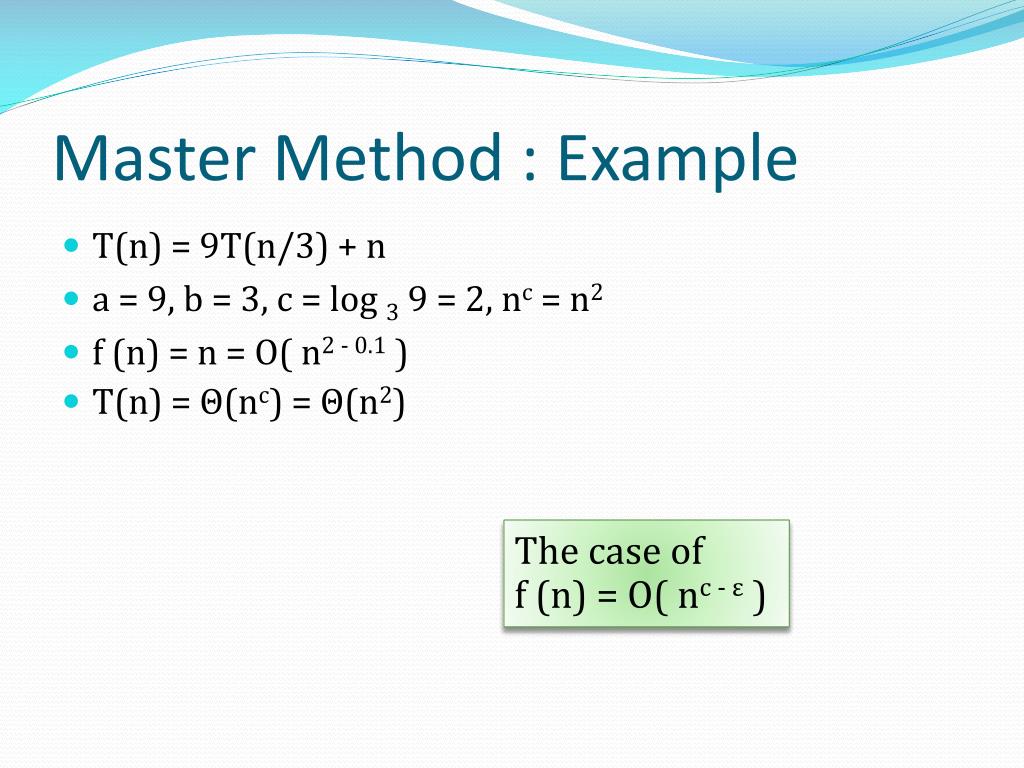 Master Method : Example

- $T(n) = 9T(n/3) + n$
- $a = 9, b = 3, c = \log_3 9 = 2, n^c = n^2$
- $f(n) = n = O(n^{2-0.1})$
- $T(n) = \Theta(n^c) = \Theta(n^2)$

The case of
$f(n) = O(n^{c-\varepsilon})$